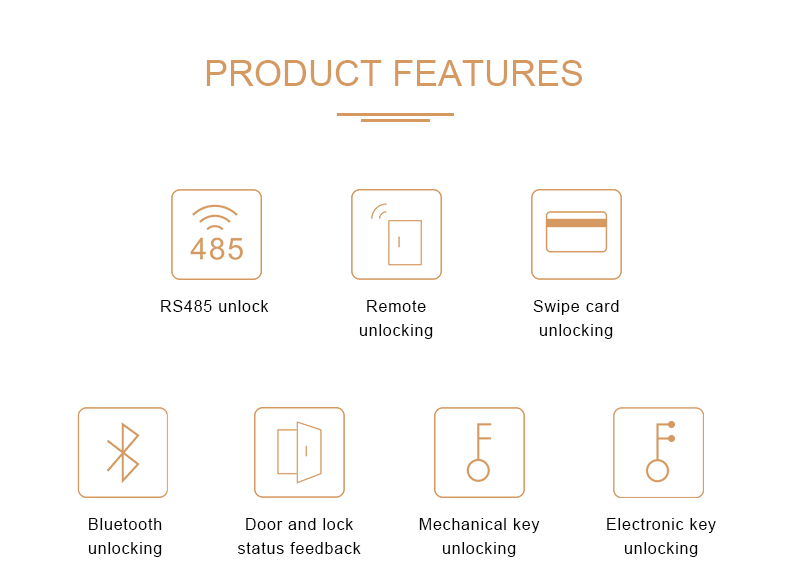 PRODUCT FEATURES

485

RS485 unlock

Remote unlocking

Swipe card unlocking

Bluetooth unlocking

Door and lock status feedback

Mechanical key unlocking

Electronic key unlocking